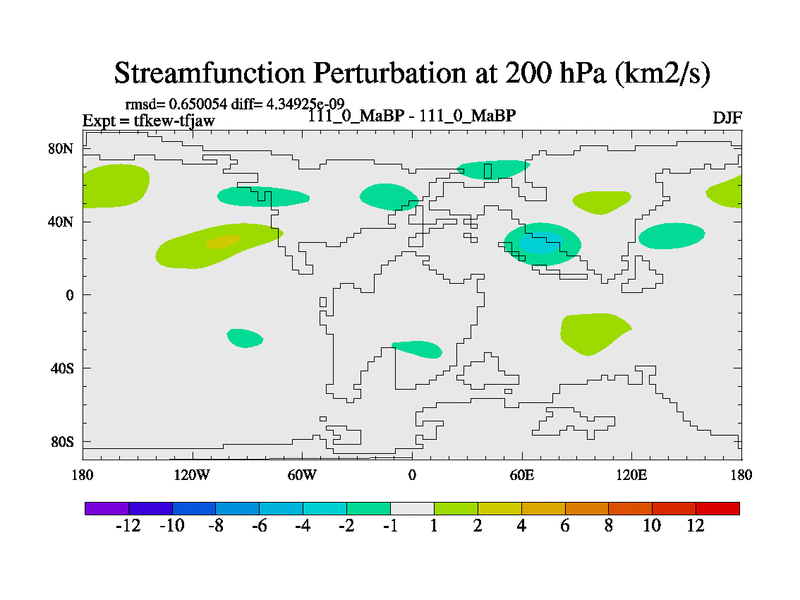 Streamfunction Perturbation at 200 hPa (km2/s)

rmsd= 0.650054 diff= 4.34925e-09
Expt = tfkew-tfjaw
111_0_MaBP - 111_0_MaBP
DJF

80N
40N
0
40S
80S

180
120W
60W
0
60E
120E
180

-12 -10 -8 -6 -4 -2 -1 1 2 4 6 8 10 12